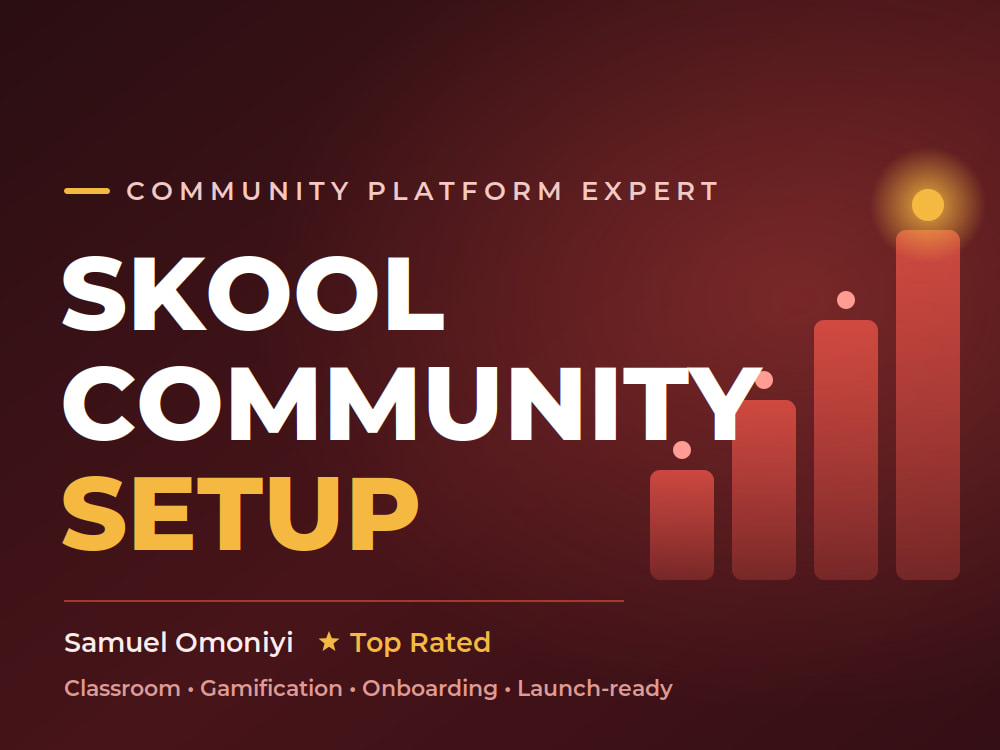 COMMUNITY PLATFORM EXPERT

SKOOL COMMUNITY SETUP

Samuel Omoniyi ★ Top Rated

Classroom • Gamification • Onboarding • Launch-ready